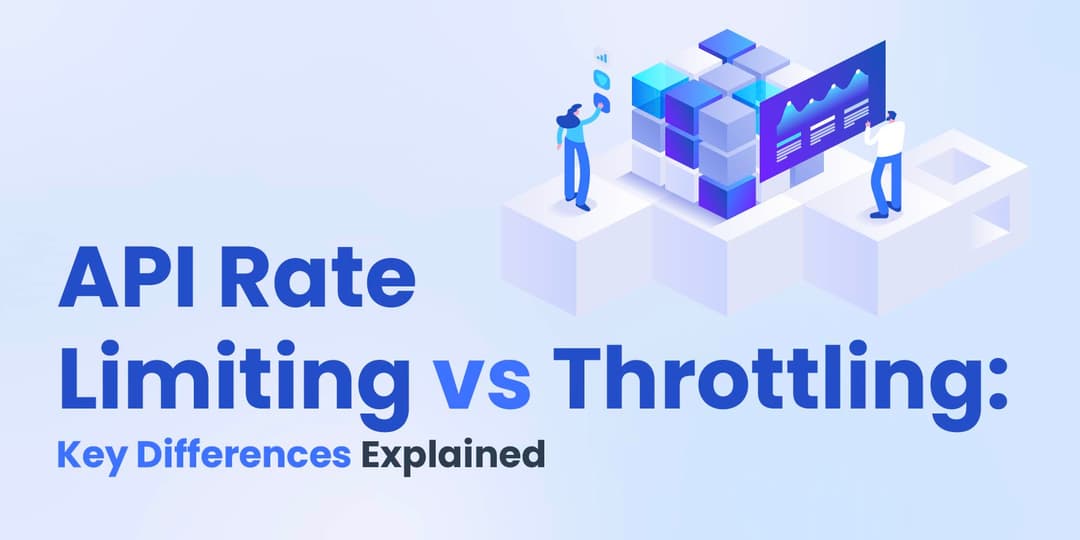 API Rate Limiting vs Throttling:

Key Differences Explained